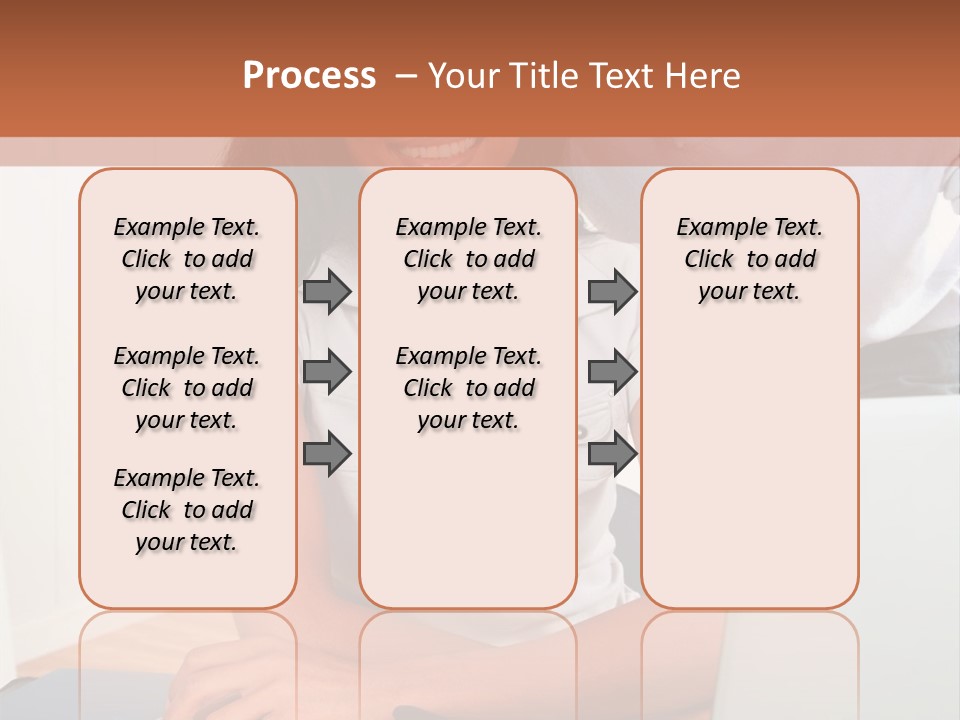 Process – Your Title Text Here

Example Text. Click to add your text.

Example Text. Click to add your text.

Example Text. Click to add your text.

Example Text. Click to add your text.

Example Text. Click to add your text.

Example Text. Click to add your text.